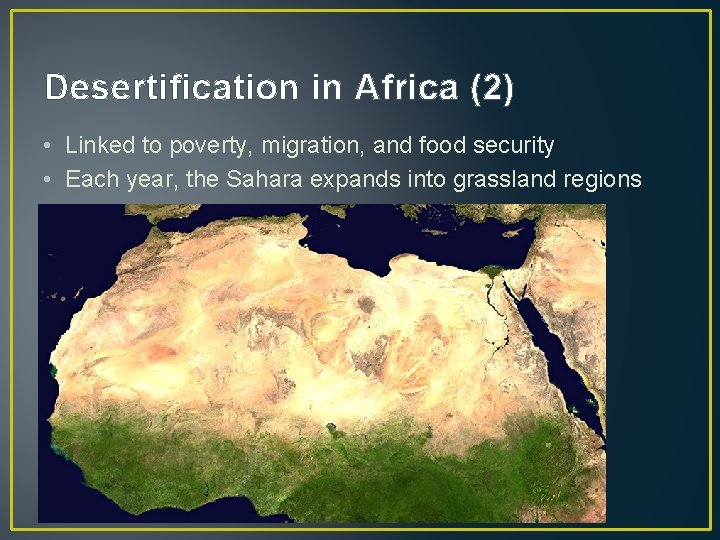 Desertification in Africa (2)

• Linked to poverty, migration, and food security
• Each year, the Sahara expands into grassland regions